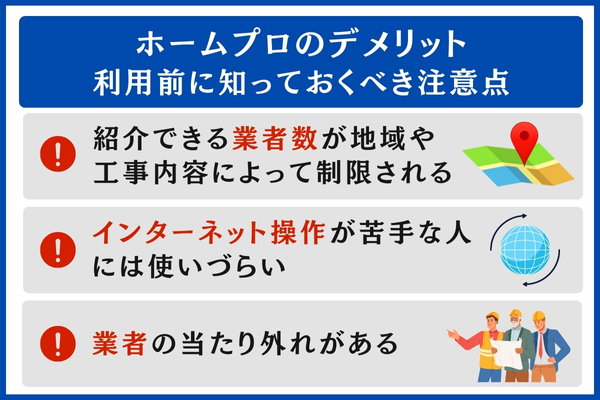 ホームプロのデメリット
利用前に知っておくべき注意点

!

紹介できる業者数が地域や工事内容によって制限される

!

インターネット操作が苦手な人には使いづらい

!

業者の当たり外れがある